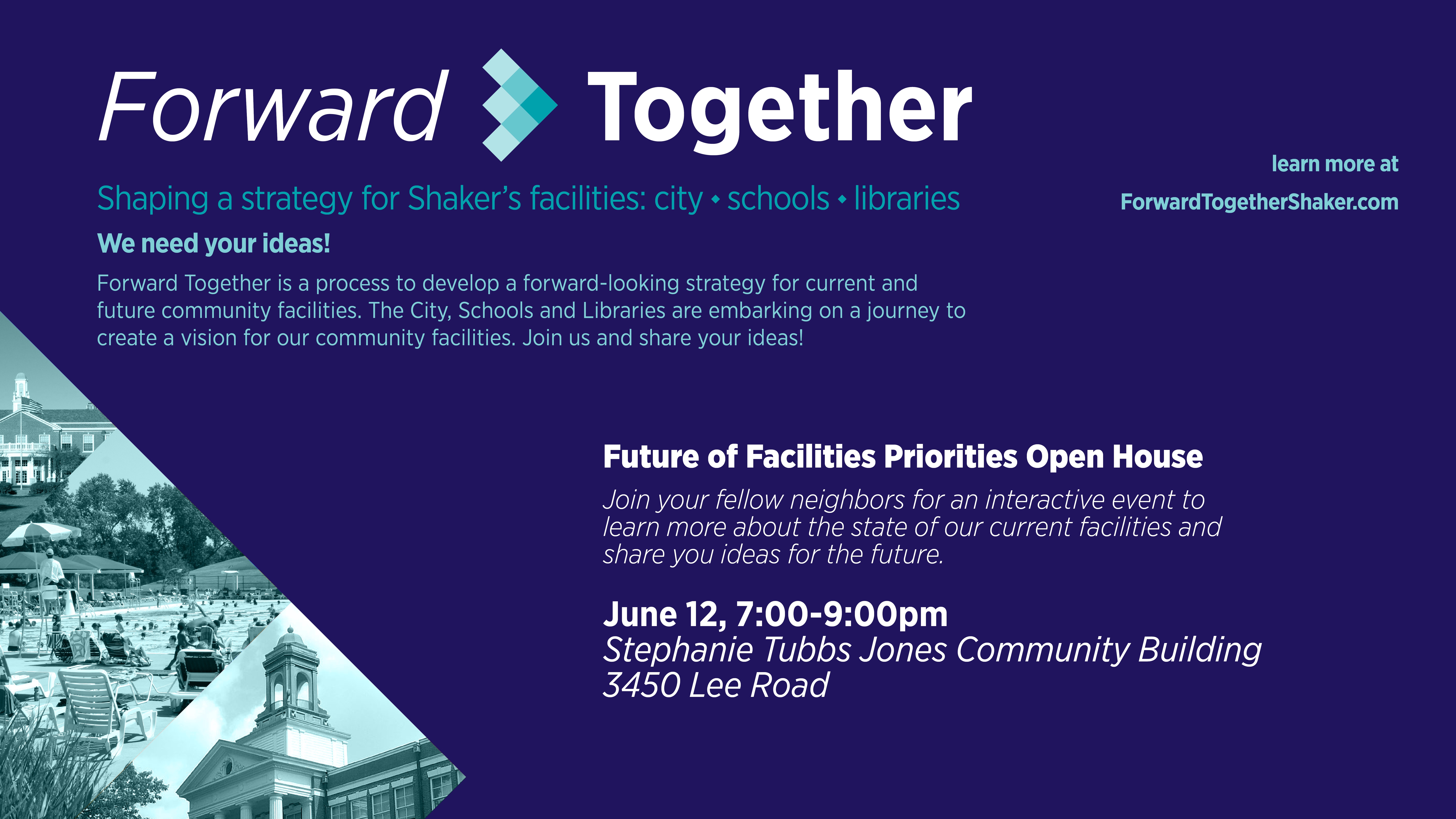 Forward Together

learn more at
ForwardTogetherShaker.com

Shaping a strategy for Shaker's facilities: city • schools • libraries

We need your ideas!

Forward Together is a process to develop a forward-looking strategy for current and future community facilities. The City, Schools and Libraries are embarking on a journey to create a vision for our community facilities. Join us and share your ideas!

Future of Facilities Priorities Open House

Join your fellow neighbors for an interactive event to learn more about the state of our current facilities and share you ideas for the future.

June 12, 7:00-9:00pm
Stephanie Tubbs Jones Community Building
3450 Lee Road